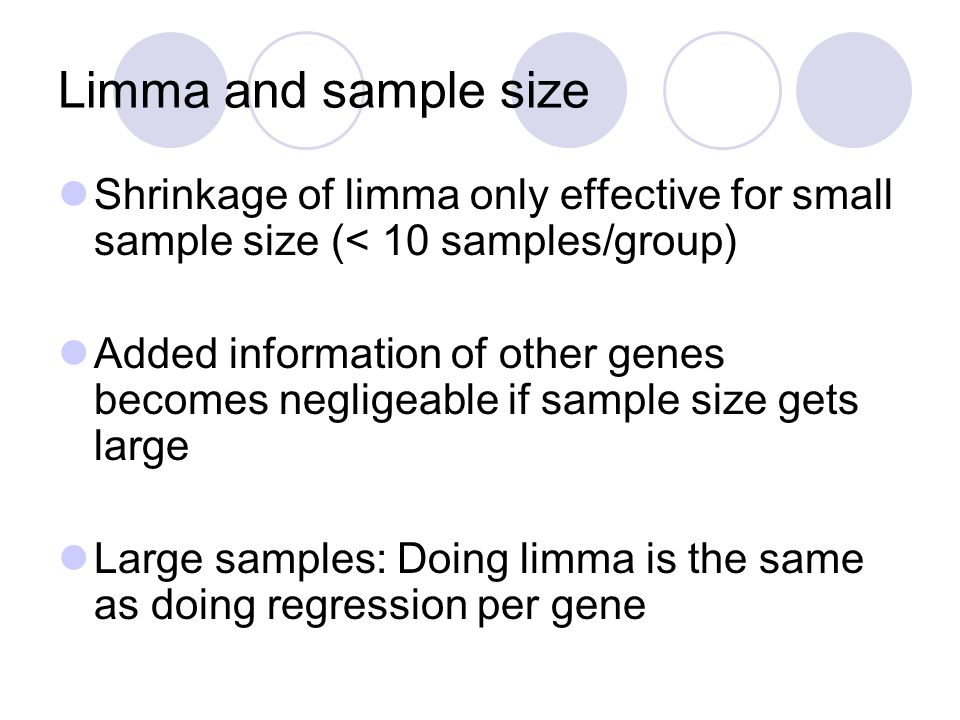 Limma and sample size

Shrinkage of limma only effective for small sample size (< 10 samples/group)

Added information of other genes becomes negligeable if sample size gets large

Large samples: Doing limma is the same as doing regression per gene